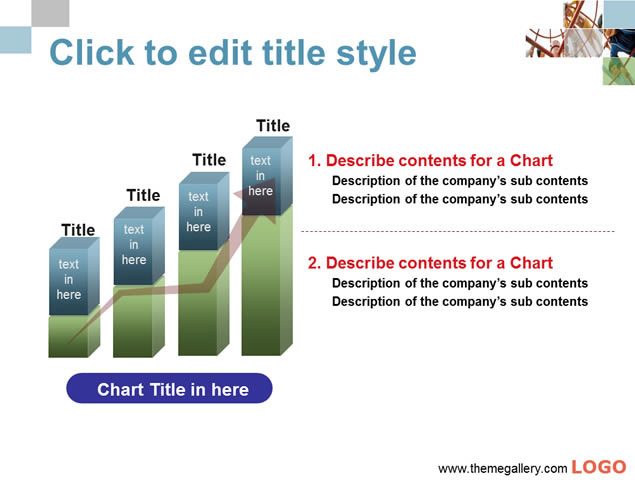 Click to edit title style

Title
text in here

Title
text in here

Title
text in here

Title
text in here

Chart Title in here

1. Describe contents for a Chart
Description of the company's sub contents
Description of the company's sub contents

2. Describe contents for a Chart
Description of the company's sub contents
Description of the company's sub contents

www.themegallery.com LOGO